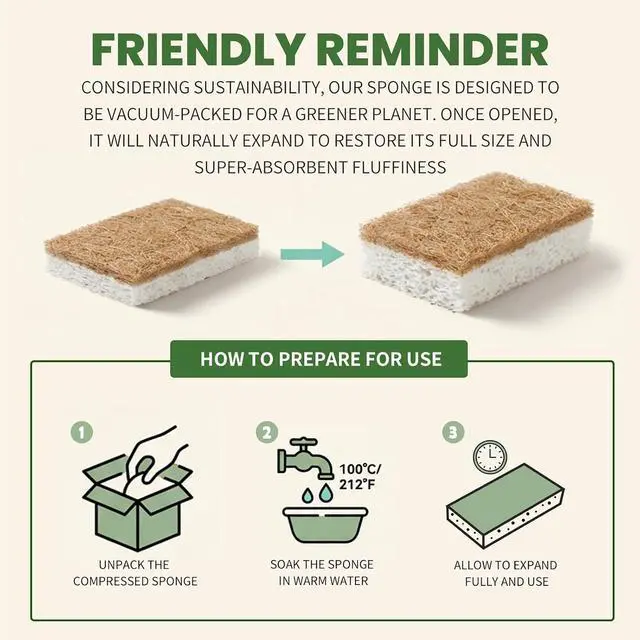 FRIENDLY REMINDER

CONSIDERING SUSTAINABILITY, OUR SPONGE IS DESIGNED TO BE VACUUM-PACKED FOR A GREENER PLANET. ONCE OPENED, IT WILL NATURALLY EXPAND TO RESTORE ITS FULL SIZE AND SUPER-ABSORBENT FLUFFINESS

HOW TO PREPARE FOR USE

1
UNPACK THE COMPRESSED SPONGE

2
100°C/ 212°F
SOAK THE SPONGE IN WARM WATER

3
ALLOW TO EXPAND FULLY AND USE